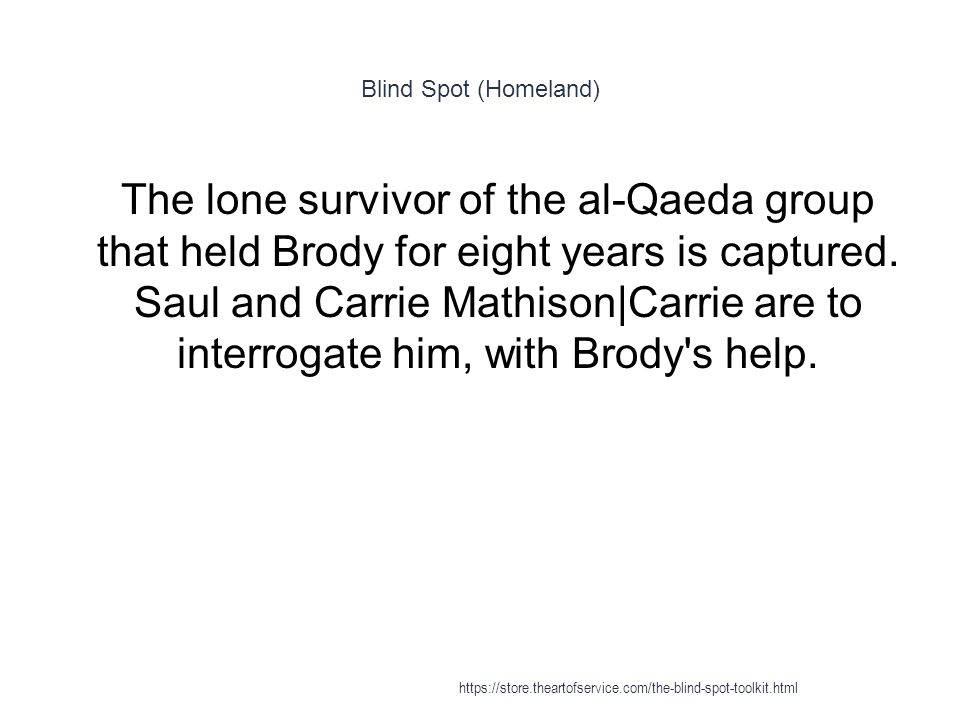 Blind Spot (Homeland)

The lone survivor of the al-Qaeda group that held Brody for eight years is captured. Saul and Carrie Mathison|Carrie are to interrogate him, with Brody's help.

https://store.theartofservice.com/the-blind-spot-toolkit.html